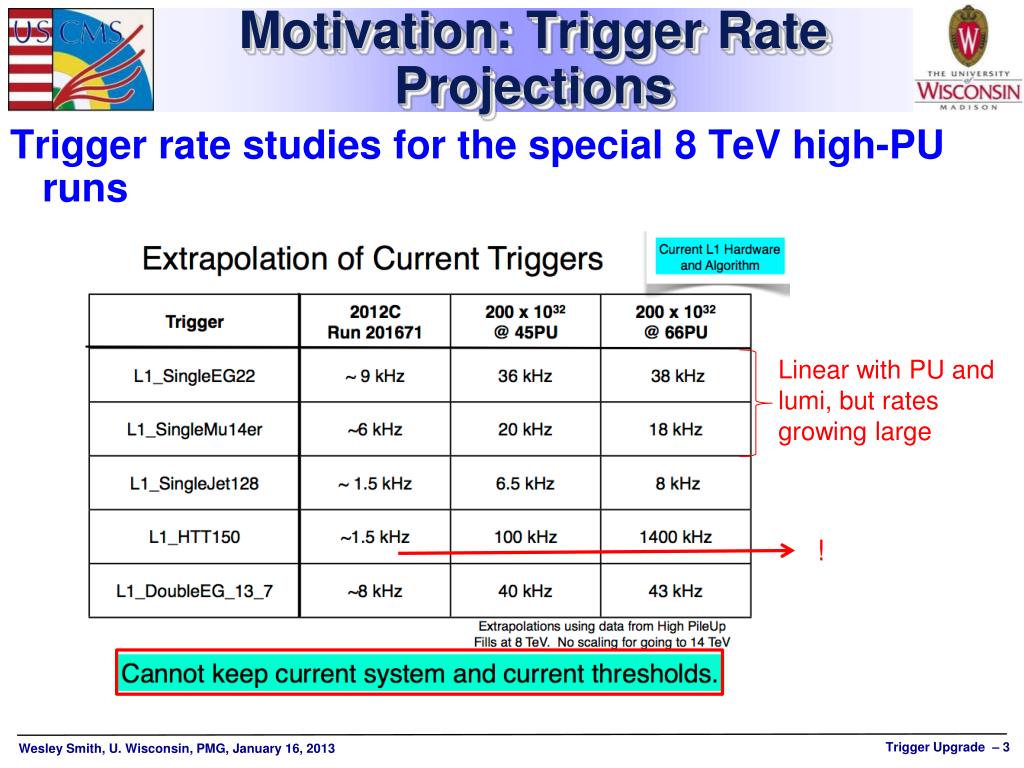 US CMS

Motivation: Trigger Rate Projections

THE UNIVERSITY of WISCONSIN MADISON

Trigger rate studies for the special 8 TeV high-PU runs

Extrapolation of Current Triggers

Current L1 Hardware and Algorithm

| Trigger | 2012C Run 201671 | 200 x $10^{32}$ @ 45PU | 200 x $10^{32}$ @ 66PU |
|---|---|---|---|
| L1_SingleEG22 | ~ 9 kHz | 36 kHz | 38 kHz |
| L1_SingleMu14er | ~6 kHz | 20 kHz | 18 kHz |
| L1_SingleJet128 | ~ 1.5 kHz | 6.5 kHz | 8 kHz |
| L1_HTT150 | ~1.5 kHz | 100 kHz | 1400 kHz |
| L1_DoubleEG_13_7 | ~8 kHz | 40 kHz | 43 kHz |

Linear with PU and lumi, but rates growing large

!

Extrapolations using data from High PileUp Fills at 8 TeV. No scaling for going to 14 TeV

Cannot keep current system and current thresholds.

Wesley Smith, U. Wisconsin, PMG, January 16, 2013

Trigger Upgrade – 3